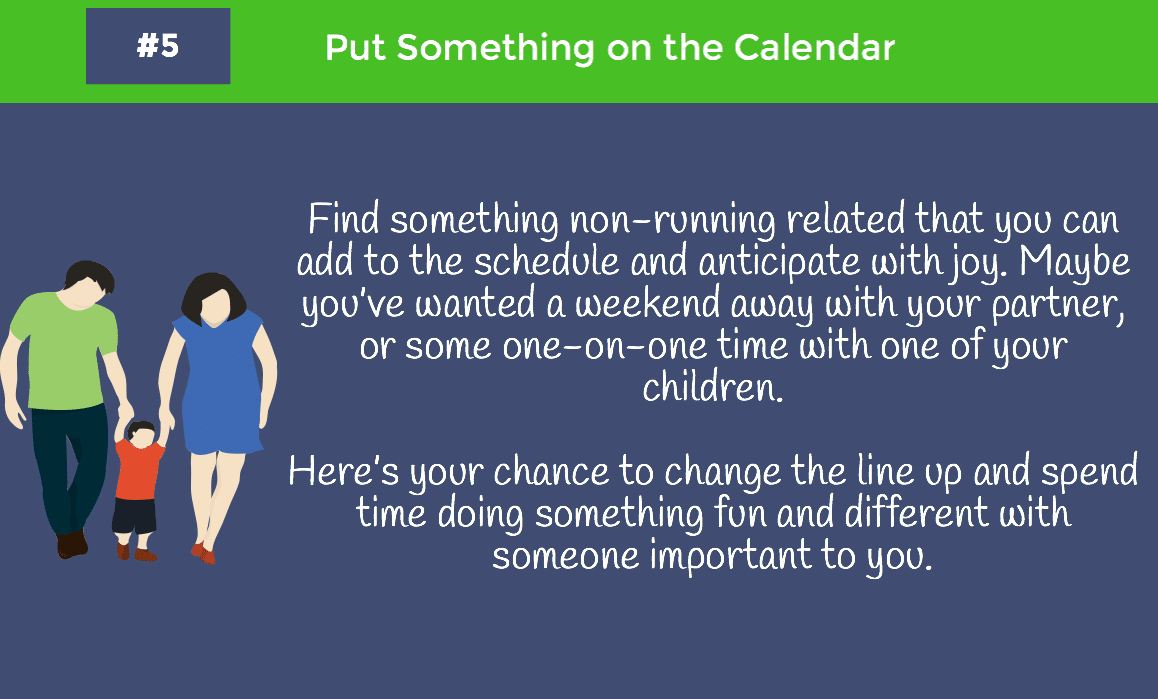 #5

Put Something on the Calendar

Find something non-running related that you can add to the schedule and anticipate with joy. Maybe you've wanted a weekend away with your partner, or some one-on-one time with one of your children.

Here's your chance to change the line up and spend time doing something fun and different with someone important to you.